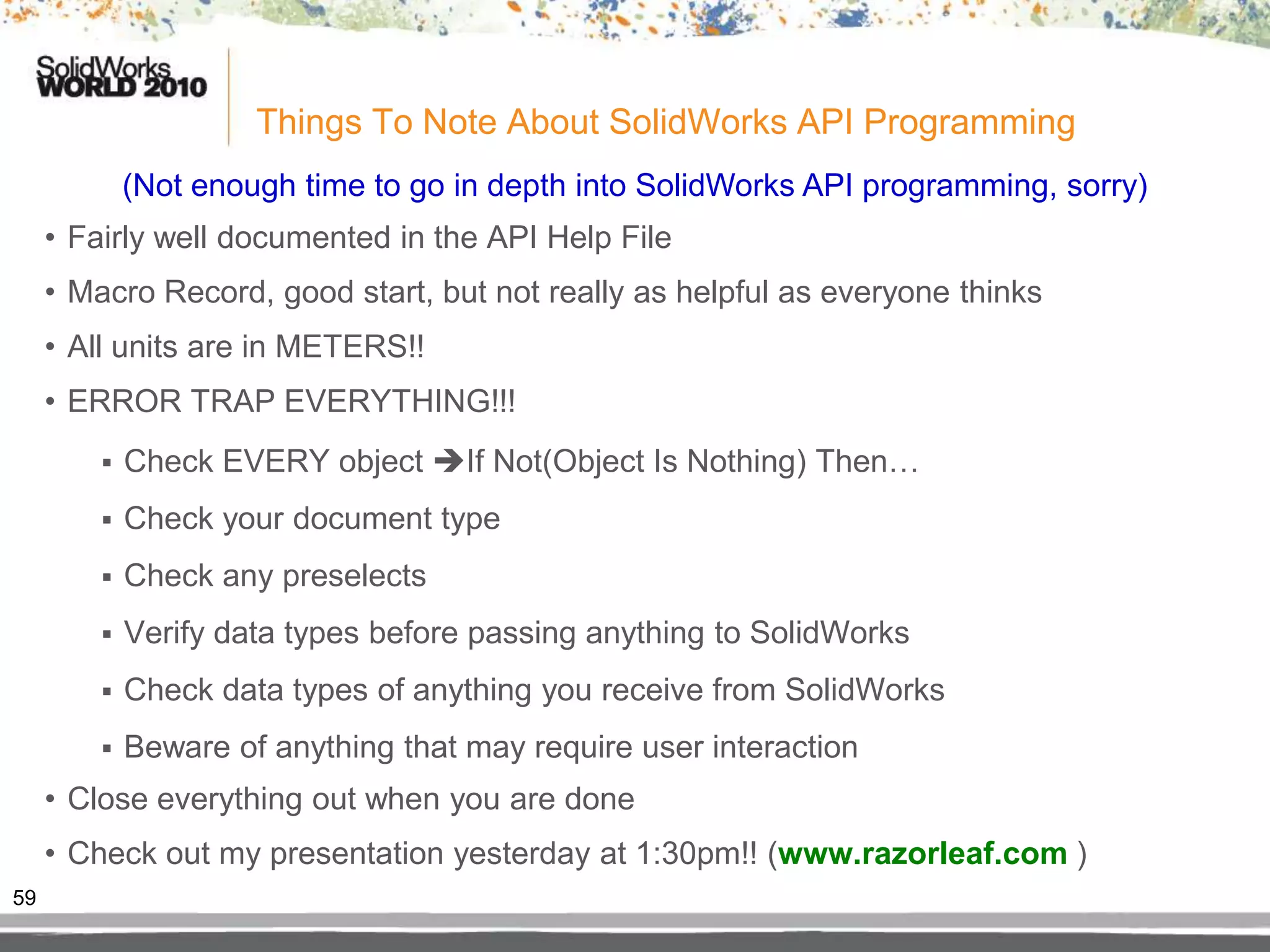 SolidWorks WORLD 2010

Things To Note About SolidWorks API Programming

(Not enough time to go in depth into SolidWorks API programming, sorry)

• Fairly well documented in the API Help File
• Macro Record, good start, but not really as helpful as everyone thinks
• All units are in METERS!!
• ERROR TRAP EVERYTHING!!!
 ▪ Check EVERY object ➔If Not(Object Is Nothing) Then…
 ▪ Check your document type
 ▪ Check any preselects
 ▪ Verify data types before passing anything to SolidWorks
 ▪ Check data types of anything you receive from SolidWorks
 ▪ Beware of anything that may require user interaction
• Close everything out when you are done
• Check out my presentation yesterday at 1:30pm!! (www.razorleaf.com )

59